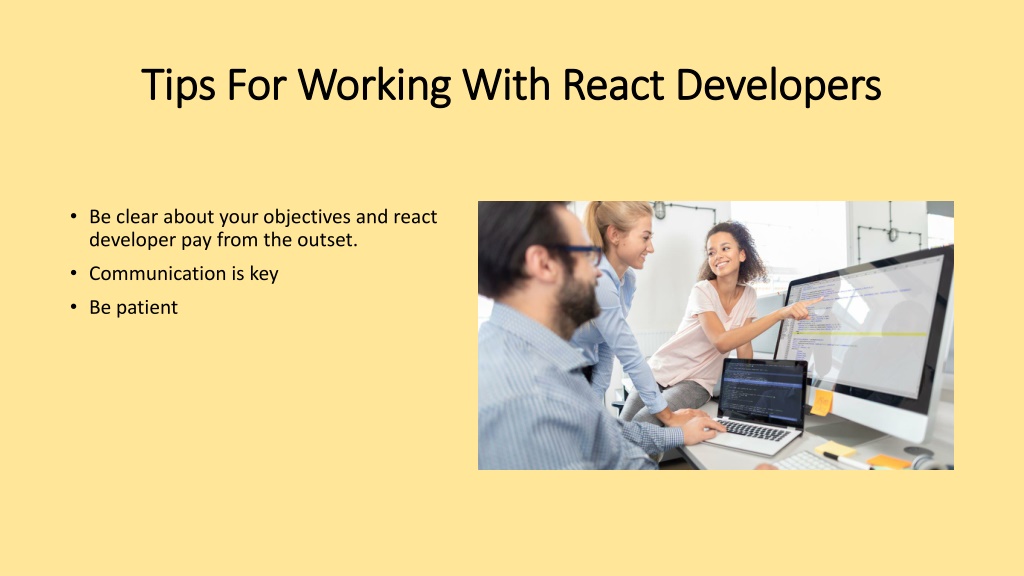 Tips For Working With React Developers

• Be clear about your objectives and react developer pay from the outset.
• Communication is key
• Be patient